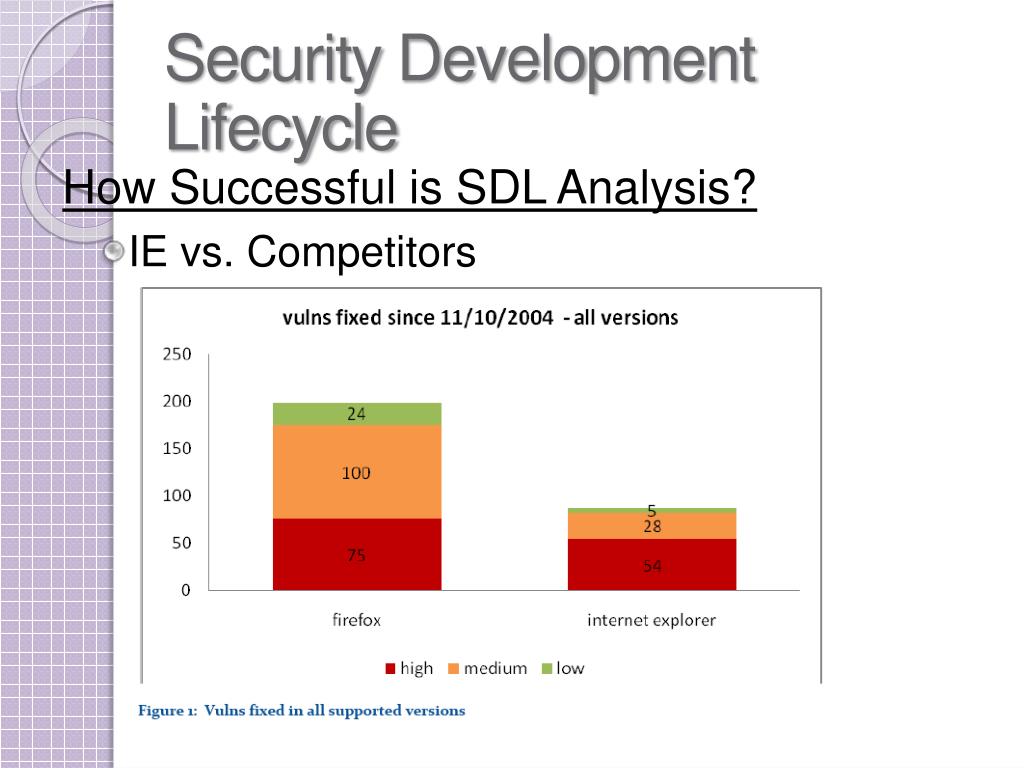 Security Development Lifecycle

How Successful is SDL Analysis?

IE vs. Competitors

vulns fixed since 11/10/2004 - all versions

250
200
150
100
50
0

24
100
75

5
28
54

firefox
internet explorer

high medium low

Figure 1: Vulns fixed in all supported versions